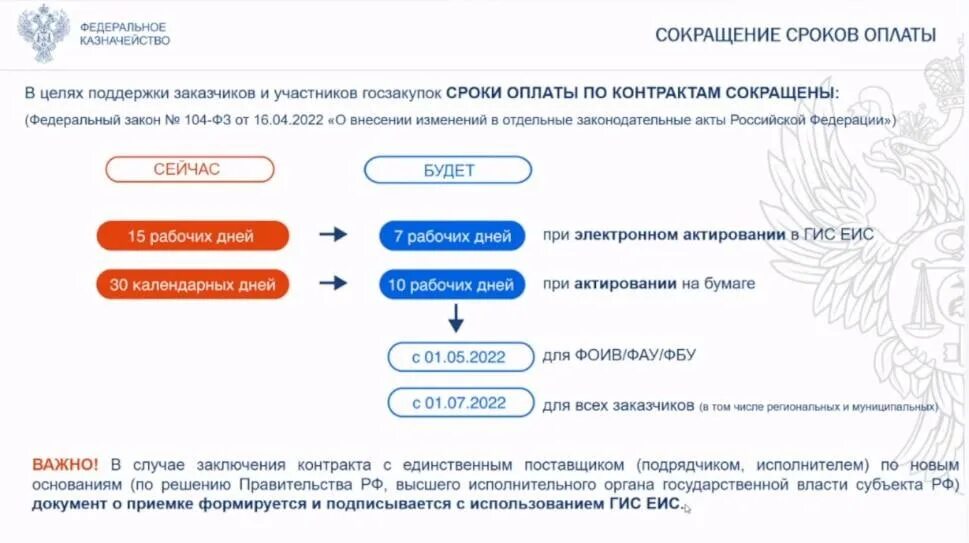 ФЕДЕРАЛЬНОЕ КАЗНАЧЕЙСТВО

СОКРАЩЕНИЕ СРОКОВ ОПЛАТЫ

В целях поддержки заказчиков и участников госзакупок СРОКИ ОПЛАТЫ ПО КОНТРАКТАМ СОКРАЩЕНЫ:
(Федеральный закон № 104-ФЗ от 16.04.2022 «О внесении изменений в отдельные законодательные акты Российской Федерации»)

СЕЙЧАС

БУДЕТ

15 рабочих дней

7 рабочих дней

при электронном актировании в ГИС ЕИС

30 календарных дней

10 рабочих дней

при актировании на бумаге

с 01.05.2022

для ФОИВ/ФАУ/ФБУ

с 01.07.2022

для всех заказчиков (в том числе региональных и муниципальных)

ВАЖНО! В случае заключения контракта с единственным поставщиком (подрядчиком, исполнителем) по новым основаниям (по решению Правительства РФ, высшего исполнительного органа государственной власти субъекта РФ) документ о приемке формируется и подписывается с использованием ГИС ЕИС.